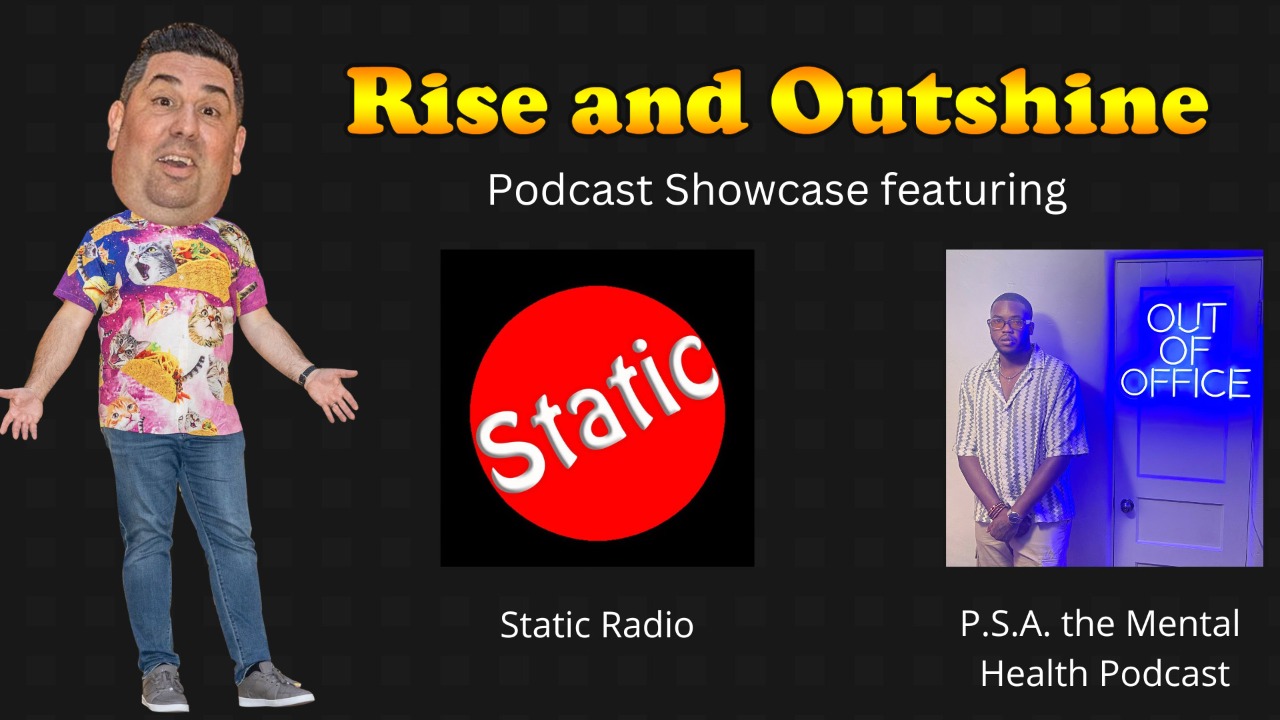 Rise and Outshine

Podcast Showcase featuring

Static

OUT OF OFFICE

Static Radio

P.S.A. the Mental Health Podcast